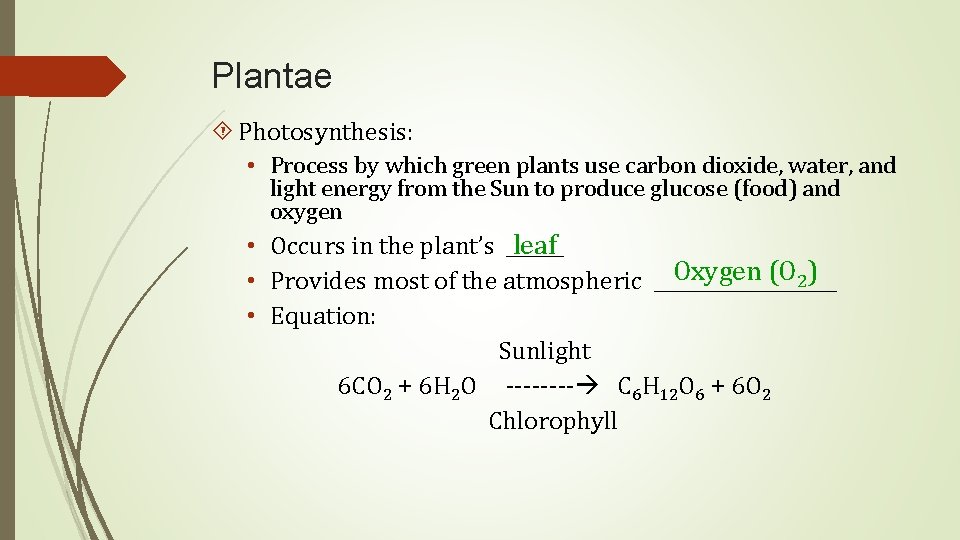 Plantae

Photosynthesis:

• Process by which green plants use carbon dioxide, water, and light energy from the Sun to produce glucose (food) and oxygen

• Occurs in the plant's leaf

• Provides most of the atmospheric Oxygen ($O_2$)

• Equation:

Sunlight

$6CO_2 + 6H_2O$ --------→ $C_6H_{12}O_6 + 6O_2$

Chlorophyll